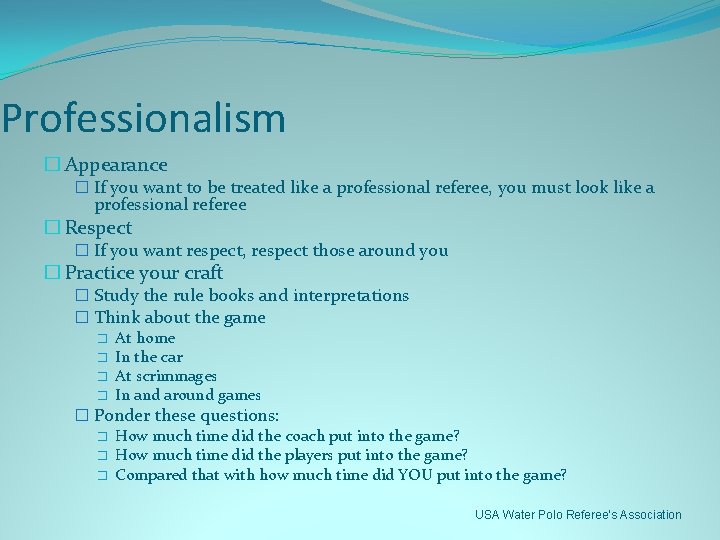 Professionalism

☐ Appearance
☐ If you want to be treated like a professional referee, you must look like a professional referee
☐ Respect
☐ If you want respect, respect those around you
☐ Practice your craft
☐ Study the rule books and interpretations
☐ Think about the game
☐ At home
☐ In the car
☐ At scrimmages
☐ In and around games
☐ Ponder these questions:
☐ How much time did the coach put into the game?
☐ How much time did the players put into the game?
☐ Compared that with how much time did YOU put into the game?

USA Water Polo Referee's Association